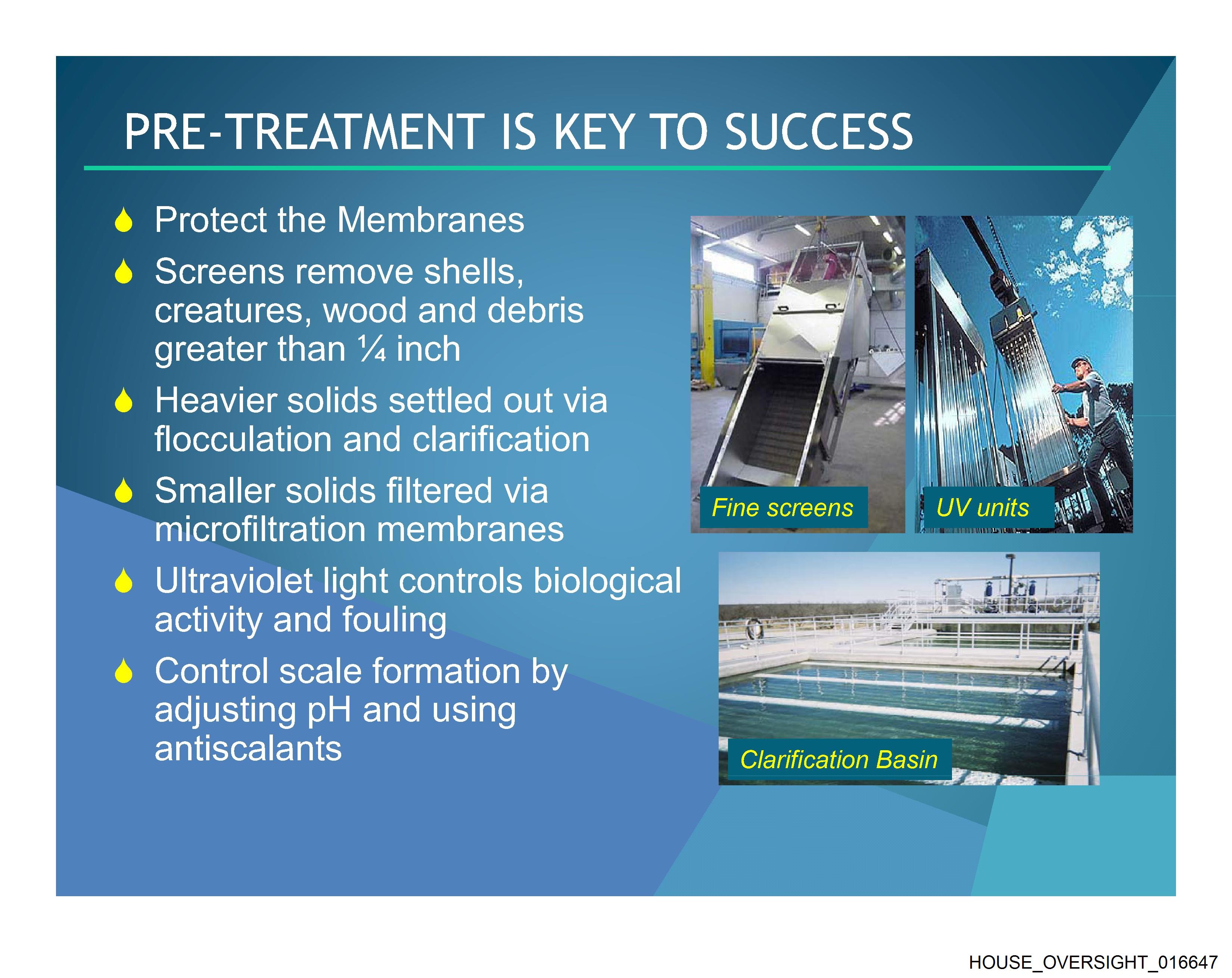 PRE-TREATMENT IS KEY TO SUCCESS

Protect the Membranes

Screens remove shells, creatures, wood and debris greater than ¼ inch

Heavier solids settled out via flocculation and clarification

Smaller solids filtered via microfiltration membranes

Ultraviolet light controls biological activity and fouling

Control scale formation by adjusting pH and using antiscalants

Fine screens

UV units

Clarification Basin

HOUSE_OVERSIGHT_016647